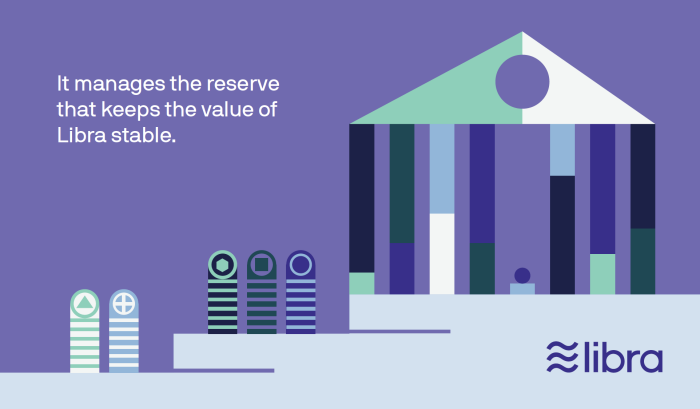 It manages the reserve that keeps the value of Libra stable.

libra